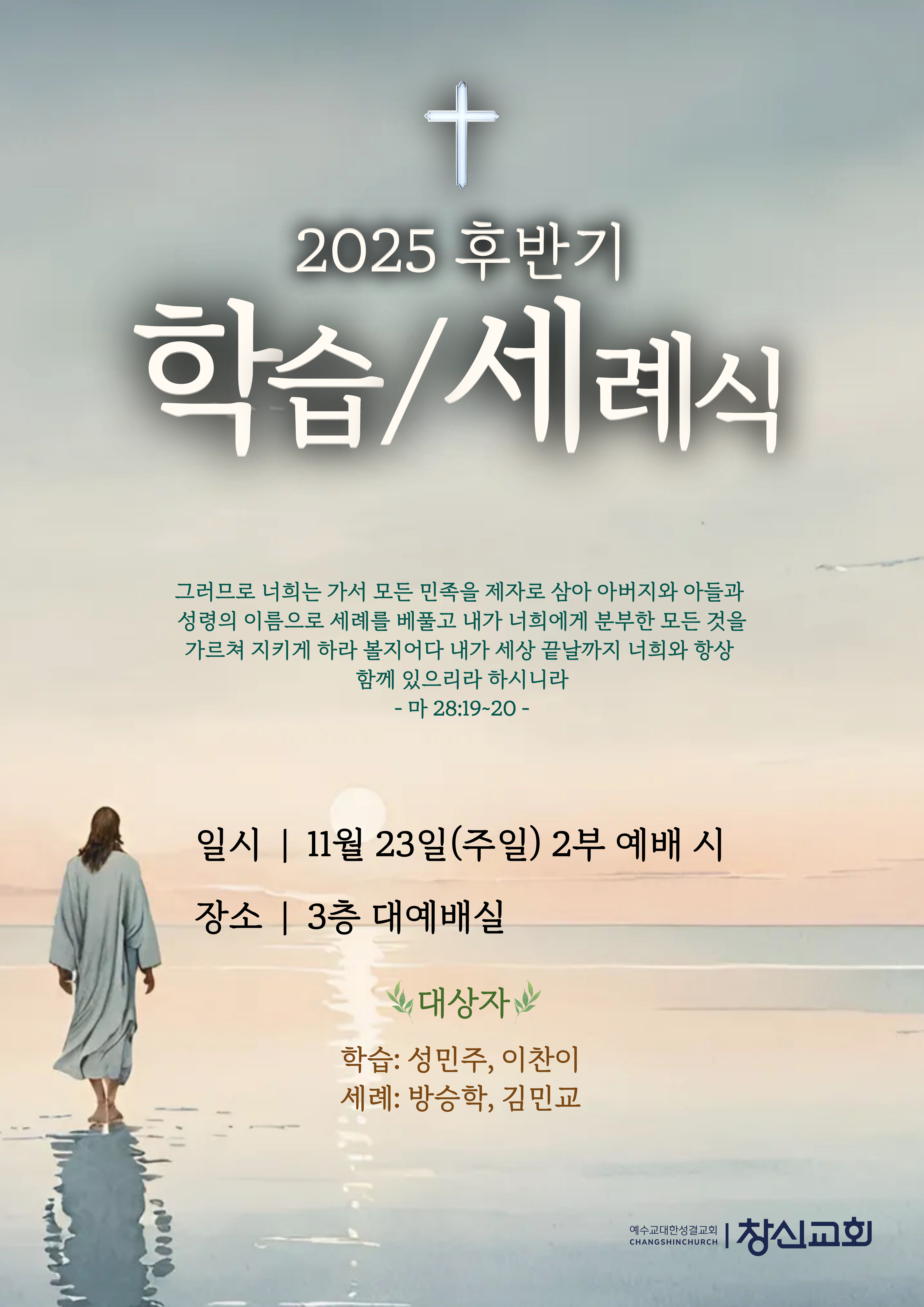 2025 후반기
학습/세례식

그러므로 너희는 가서 모든 민족을 제자로 삼아 아버지와 아들과 성령의 이름으로 세례를 베풀고 내가 너희에게 분부한 모든 것을 가르쳐 지키게 하라 볼지어다 내가 세상 끝날까지 너희와 항상 함께 있으리라 하시니라
- 마 28:19~20 -

일시 | 11월 23일(주일) 2부 예배 시

장소 | 3층 대예배실

대상자

학습: 성민주, 이찬이
세례: 방승학, 김민교

예수교대한성결교회
CHANGSHINCHURCH | 창신교회